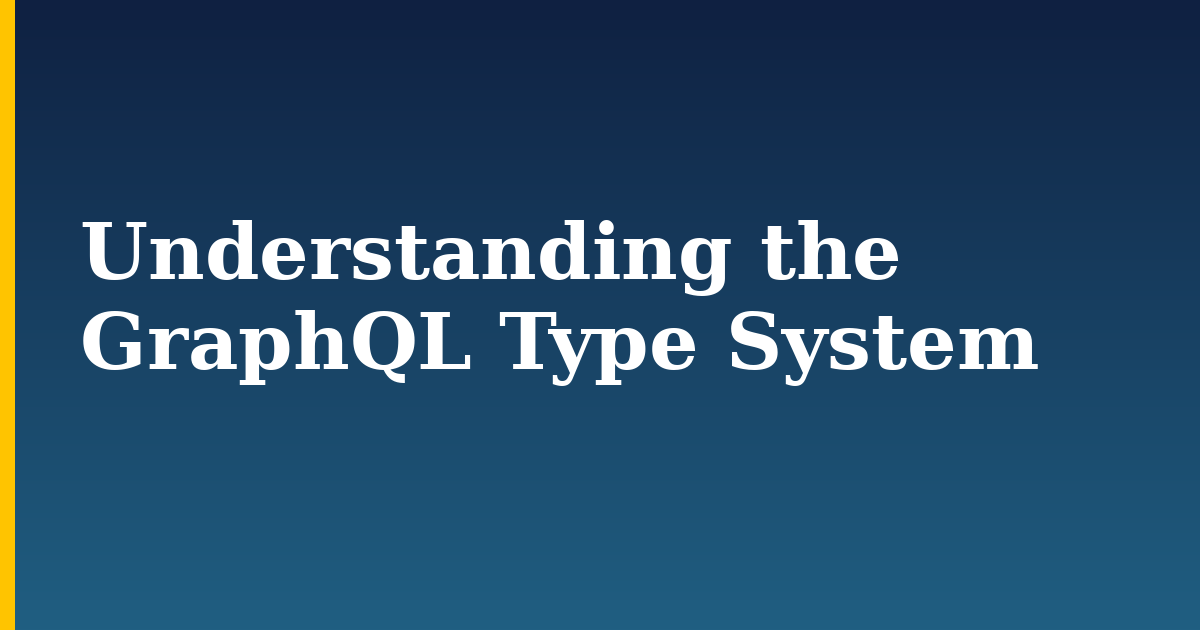 Understanding the GraphQL Type System